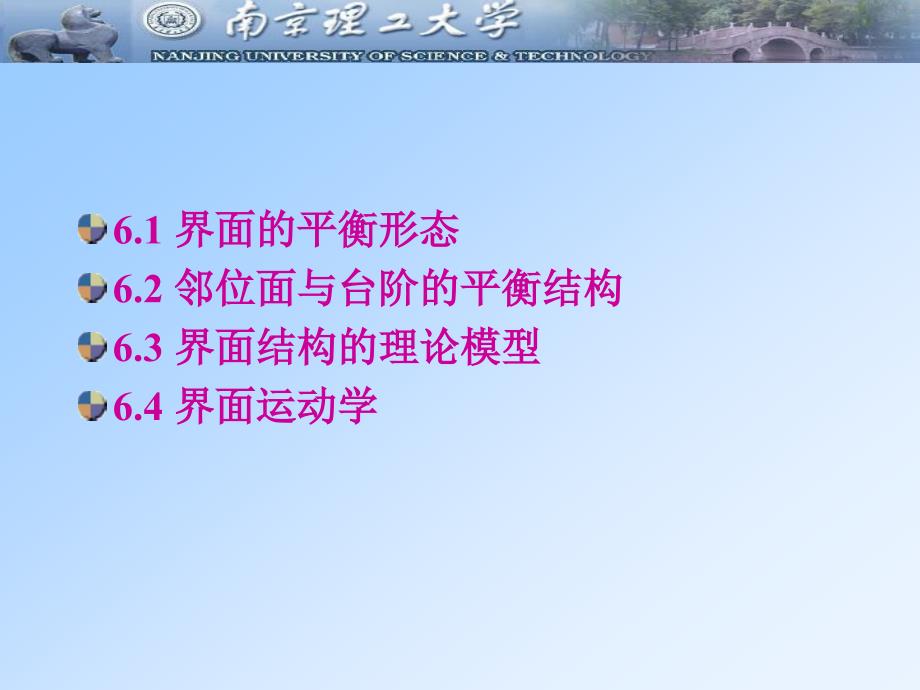 南京理工大学
NANJING UNIVERSITY OF SCIENCE & TECHNOLOGY

6.1 界面的平衡形态
6.2 邻位面与台阶的平衡结构
6.3 界面结构的理论模型
6.4 界面运动学